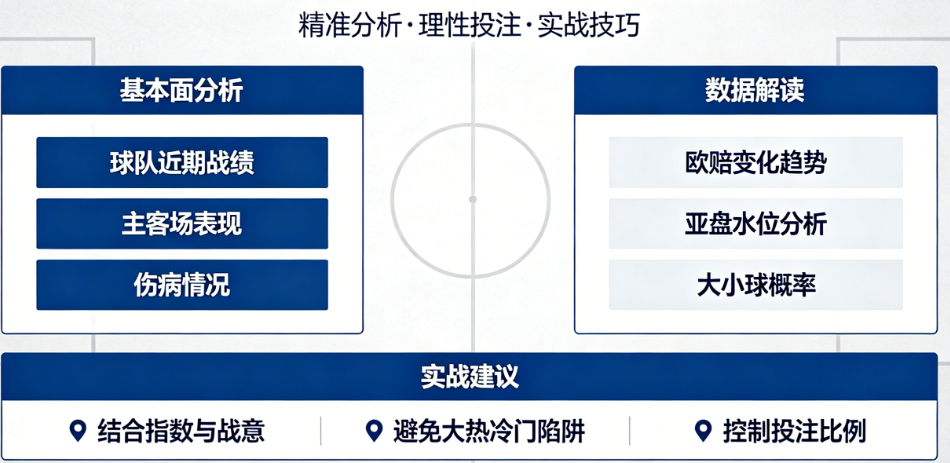 精准分析·理性投注·实战技巧

基本面分析

球队近期战绩

主客场表现

伤病情况

数据解读

欧赔变化趋势

亚盘水位分析

大小球概率

实战建议

结合指数与战意

避免大热冷门陷阱

控制投注比例